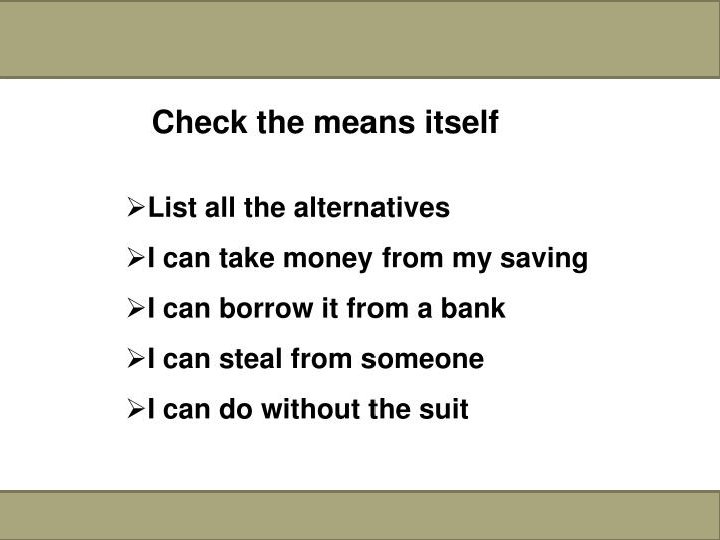 Check the means itself

➢List all the alternatives

➢I can take money from my saving

➢I can borrow it from a bank

➢I can steal from someone

➢I can do without the suit